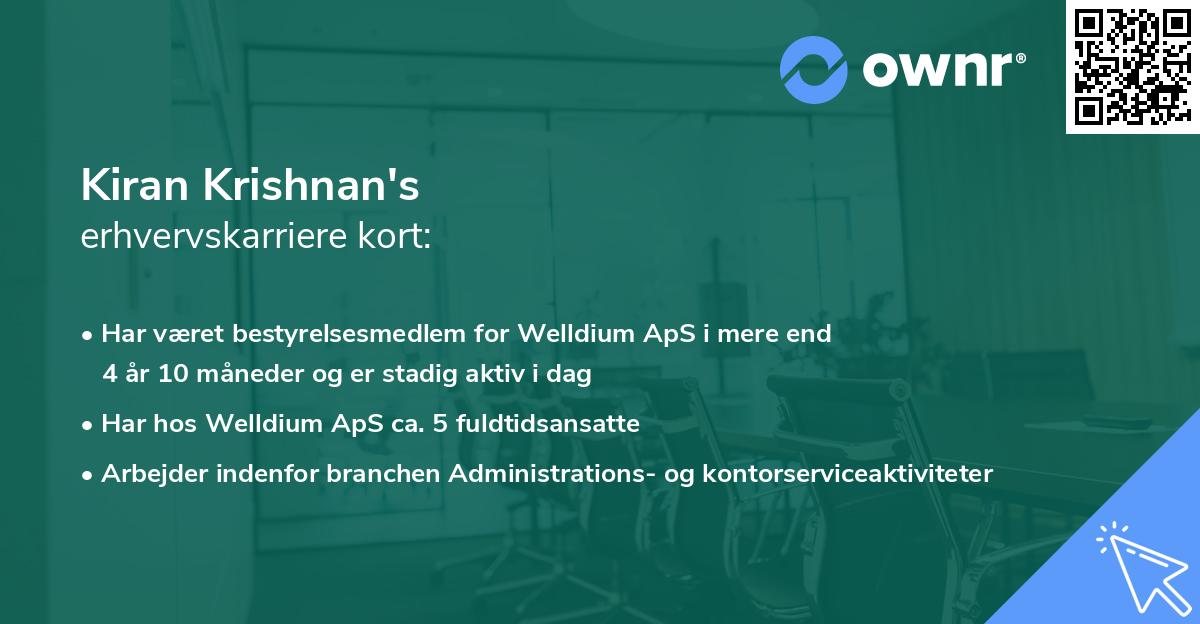 ownr®

Kiran Krishnan's
erhvervskarriere kort:

• Har været bestyrelsesmedlem for Welldium ApS i mere end 4 år 10 måneder og er stadig aktiv i dag
• Har hos Welldium ApS ca. 5 fuldtidsansatte
• Arbejder indenfor branchen Administrations- og kontorserviceaktiviteter